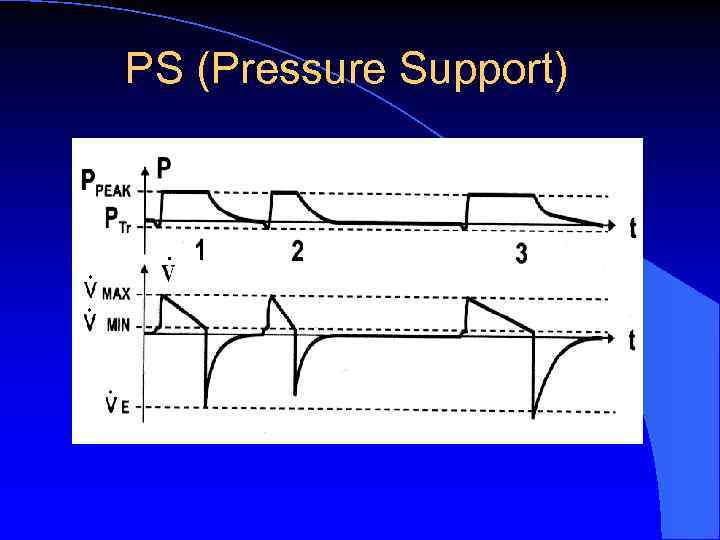 PS (Pressure Support)

$P_{PEAK}$
P
$P_{Tr}$
t
1
2
3

$\dot{V}$
$\dot{V}$ MAX
$\dot{V}$ MIN
t
$\dot{V}$ E